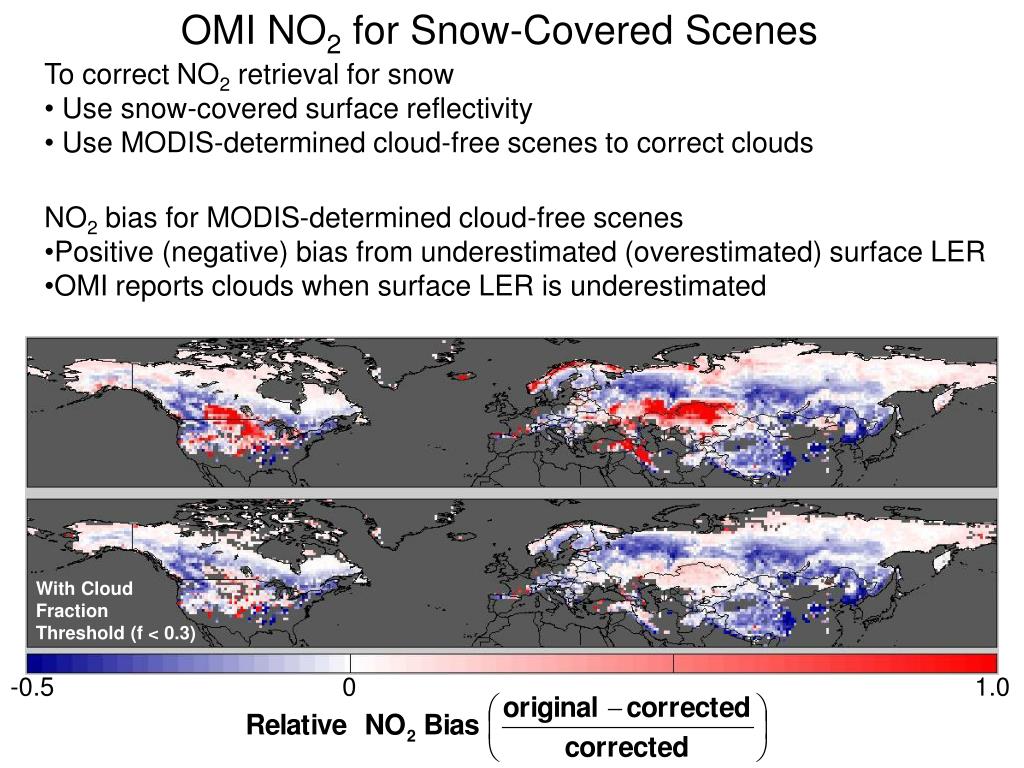 OMI $NO_2$ for Snow-Covered Scenes

To correct $NO_2$ retrieval for snow
• Use snow-covered surface reflectivity
• Use MODIS-determined cloud-free scenes to correct clouds

$NO_2$ bias for MODIS-determined cloud-free scenes
•Positive (negative) bias from underestimated (overestimated) surface LER
•OMI reports clouds when surface LER is underestimated

With Cloud Fraction Threshold (f < 0.3)

-0.5
0
1.0

Relative $NO_2$ Bias $\left(\frac{\text{original} - \text{corrected}}{\text{corrected}}\right)$